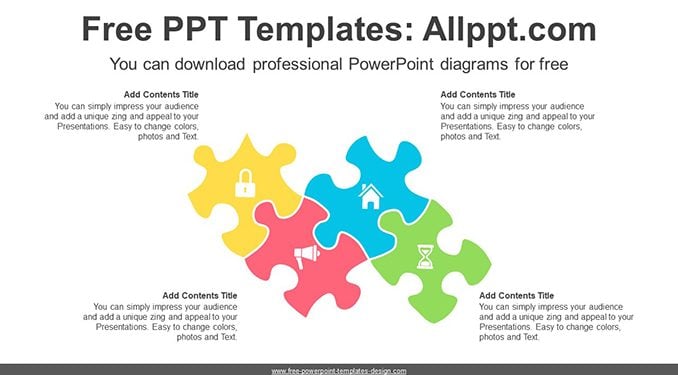 Free PPT Templates: Allppt.com

You can download professional PowerPoint diagrams for free

Add Contents Title
You can simply impress your audience and add a unique zing and appeal to your Presentations. Easy to change colors, photos and Text.

Add Contents Title
You can simply impress your audience and add a unique zing and appeal to your Presentations. Easy to change colors, photos and Text.

Add Contents Title
You can simply impress your audience and add a unique zing and appeal to your Presentations. Easy to change colors, photos and Text.

Add Contents Title
You can simply impress your audience and add a unique zing and appeal to your Presentations. Easy to change colors, photos and Text.

www.free-powerpoint-templates-design.com